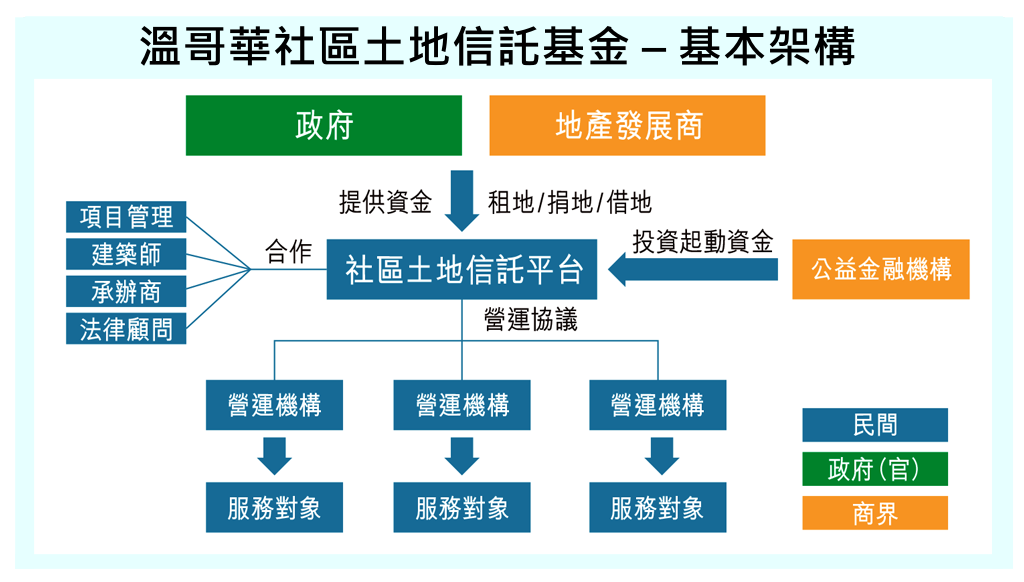 溫哥華社區土地信託基金 – 基本架構

政府

地產發展商

提供資金

租地/捐地/借地

項目管理

建築師

承辦商

法律顧問

合作

社區土地信託平台

投資起動資金

公益金融機構

營運協議

營運機構

營運機構

營運機構

服務對象

服務對象

服務對象

民間

政府(官)

商界